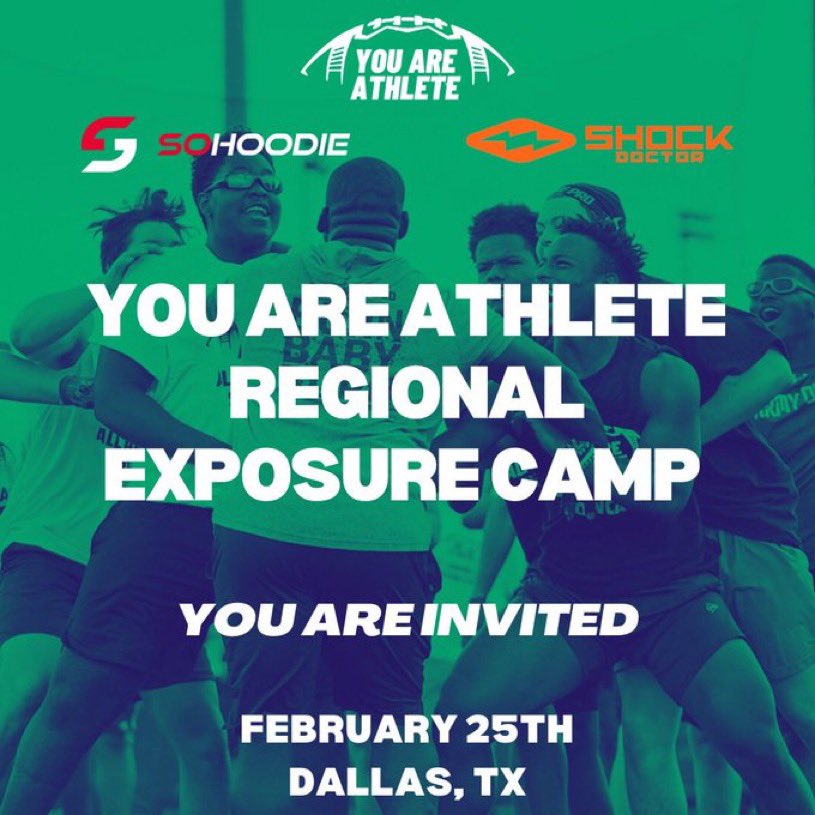 YOU ARE ATHLETE

SOHOODIE

SHOCK DOCTOR

YOU ARE ATHLETE REGIONAL EXPOSURE CAMP

YOU ARE INVITED

FEBRUARY 25TH
DALLAS, TX